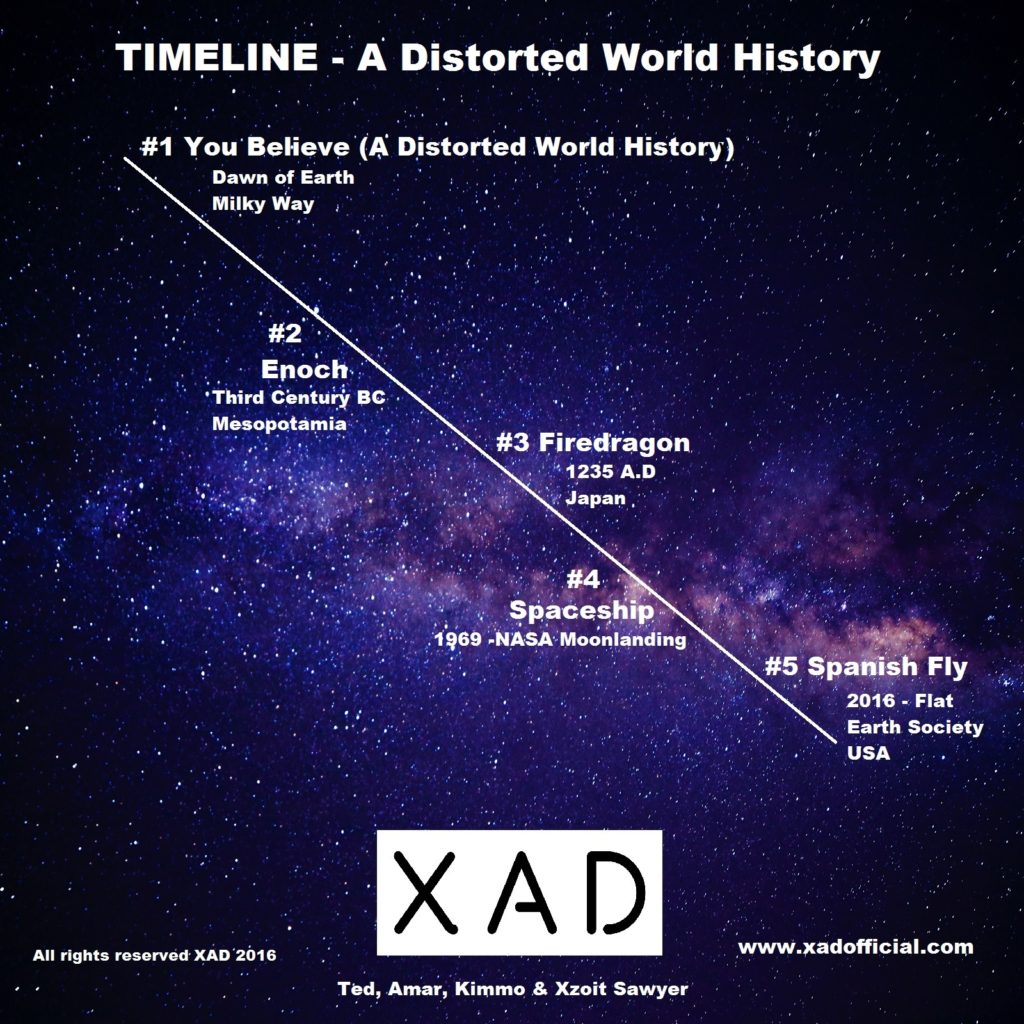 TIMELINE - A Distorted World History

#1 You Believe (A Distorted World History)
Dawn of Earth
Milky Way

#2
Enoch
Third Century BC
Mesopotamia

#3 Firedragon
1235 A.D
Japan

#4
Spaceship
1969 -NASA Moonlanding

#5 Spanish Fly
2016 - Flat Earth Society
USA

XAD

All rights reserved XAD 2016

www.xadofficial.com

Ted, Amar, Kimmo & Xzoit Sawyer